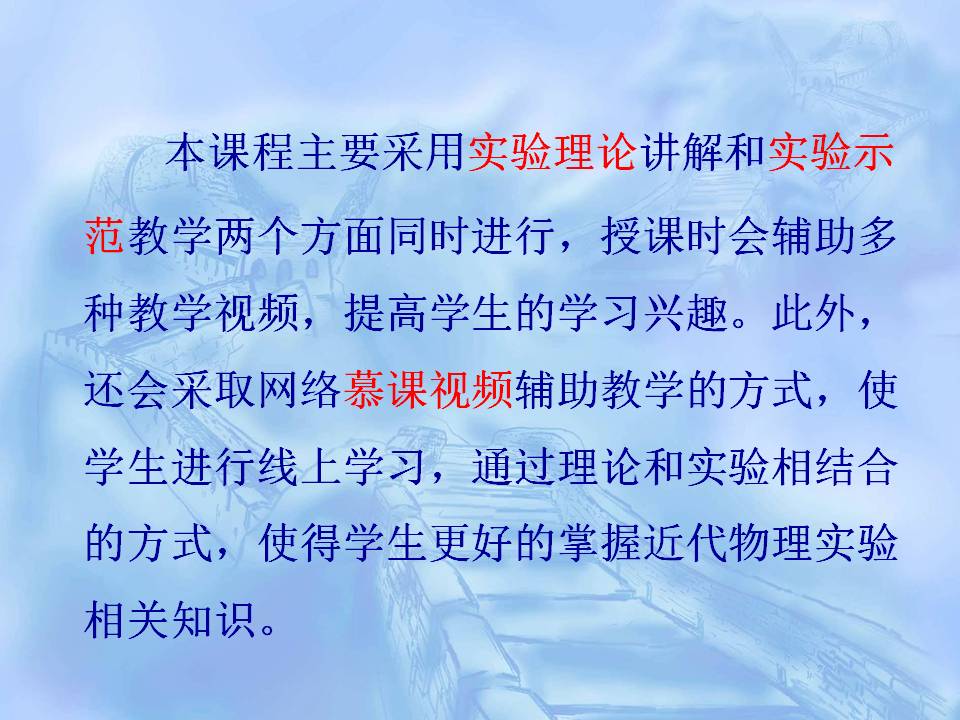 本课程主要采用实验理论讲解和实验示范教学两个方面同时进行，授课时会辅助多种教学视频，提高学生的学习兴趣。此外，还会采取网络慕课视频辅助教学的方式，使学生进行线上学习，通过理论和实验相结合的方式，使得学生更好的掌握近代物理实验相关知识。